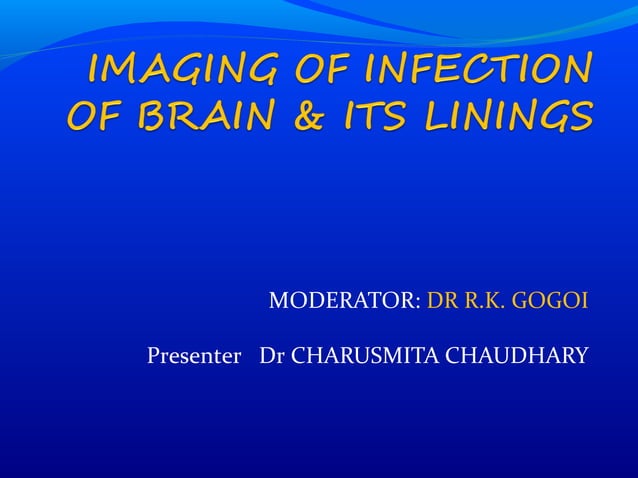 IMAGING OF INFECTION OF BRAIN & ITS LININGS

MODERATOR: DR R.K. GOGOI

Presenter Dr CHARUSMITA CHAUDHARY